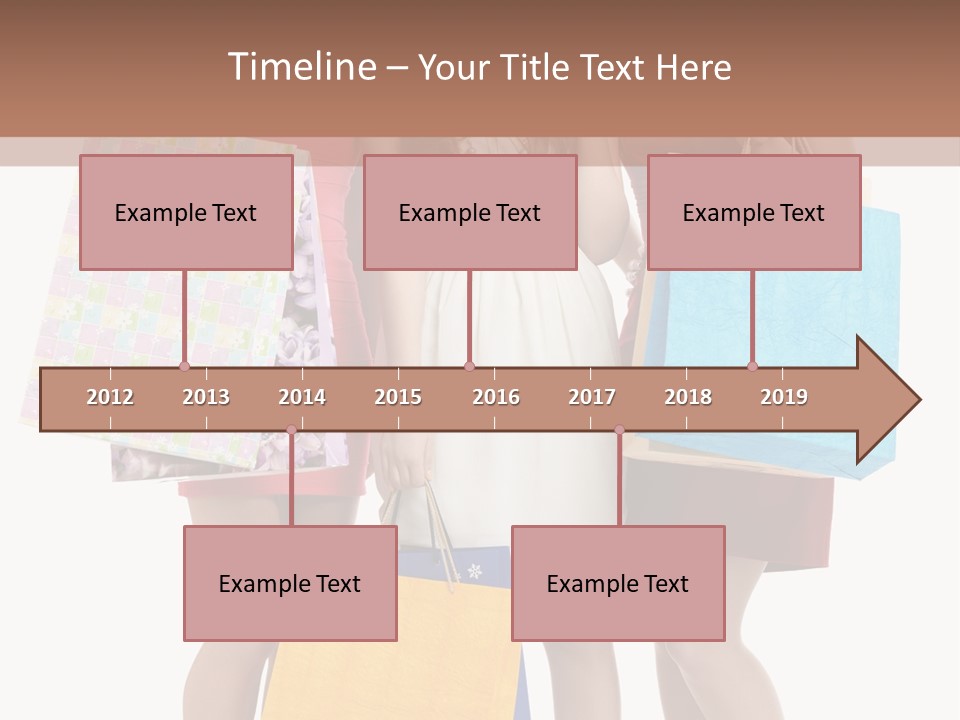 Timeline – Your Title Text Here

Example Text

Example Text

Example Text

2012 2013 2014 2015 2016 2017 2018 2019

Example Text

Example Text